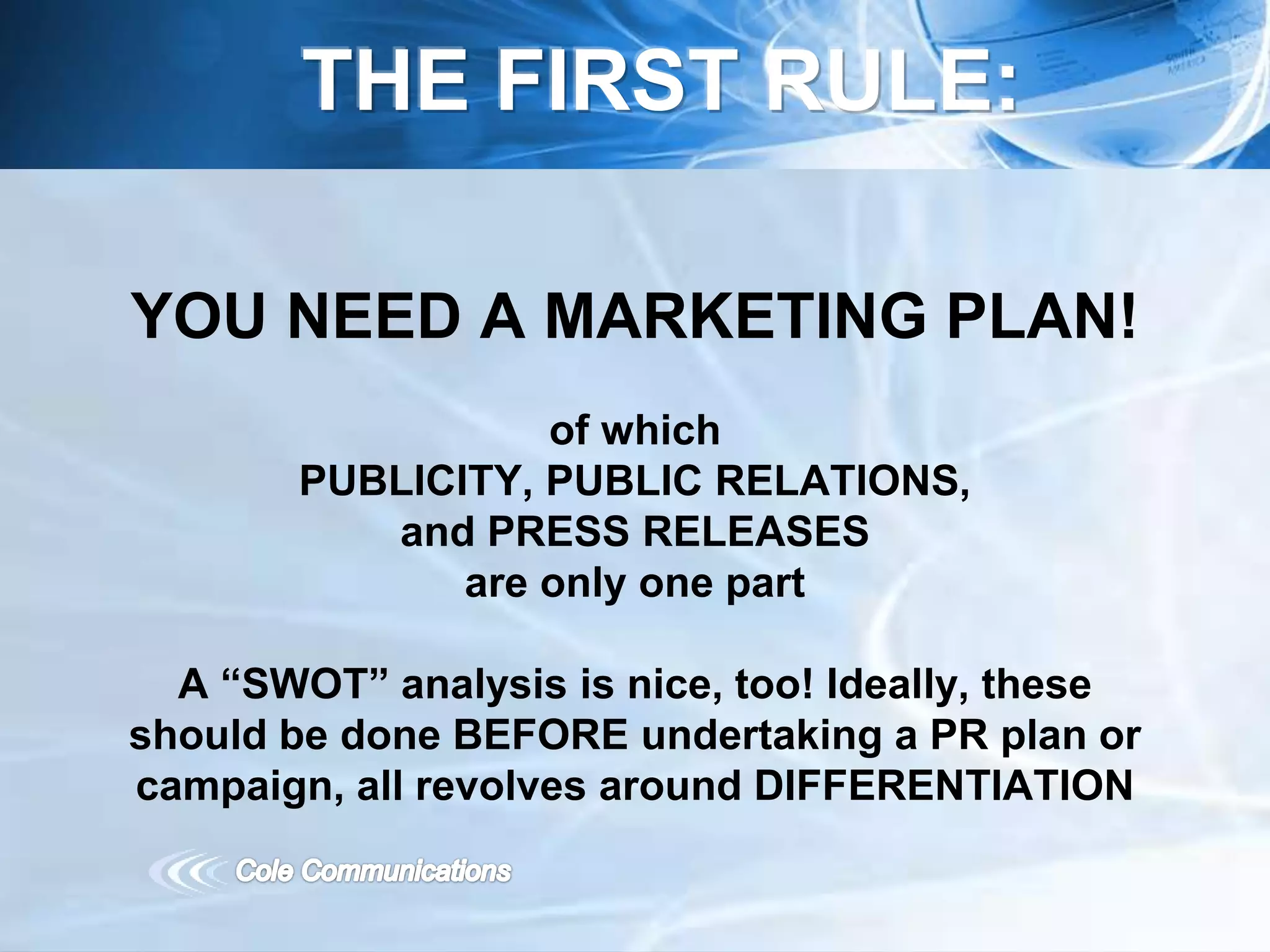 THE FIRST RULE:

YOU NEED A MARKETING PLAN!

of which
PUBLICITY, PUBLIC RELATIONS,
and PRESS RELEASES
are only one part

A “SWOT” analysis is nice, too! Ideally, these should be done BEFORE undertaking a PR plan or campaign, all revolves around DIFFERENTIATION

Cole Communications